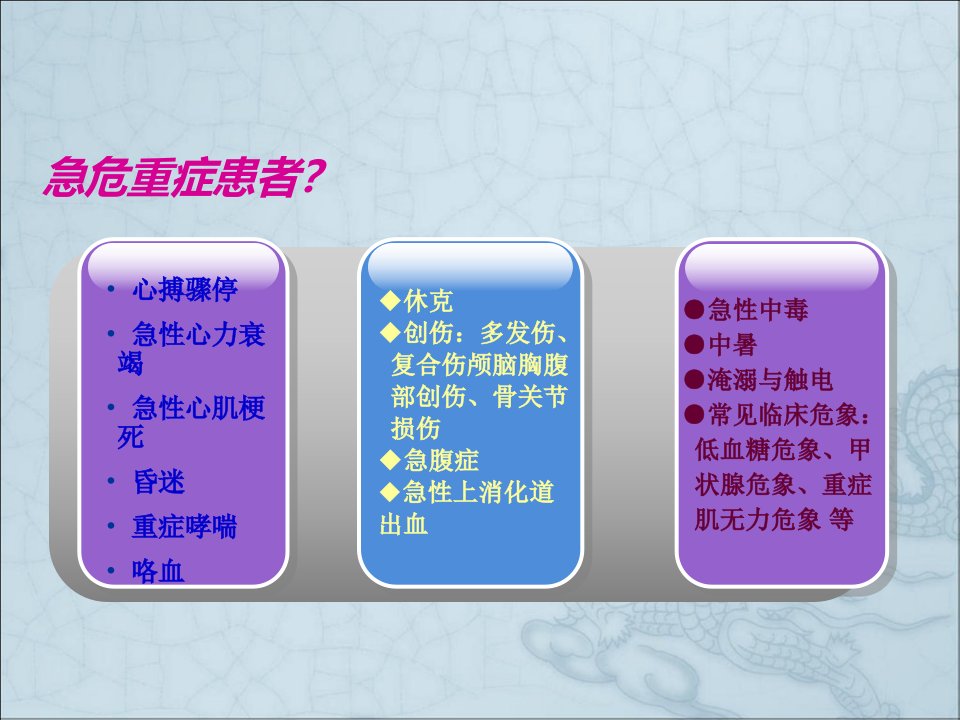 急危重症患者?

• 心搏骤停
• 急性心力衰竭
• 急性心肌梗死
• 昏迷
• 重症哮喘
• 咯血

◆休克
◆创伤：多发伤、复合伤颅脑胸腹部创伤、骨关节损伤
◆急腹症
◆急性上消化道出血

●急性中毒
●中暑
●淹溺与触电
●常见临床危象：低血糖危象、甲状腺危象、重症肌无力危象 等